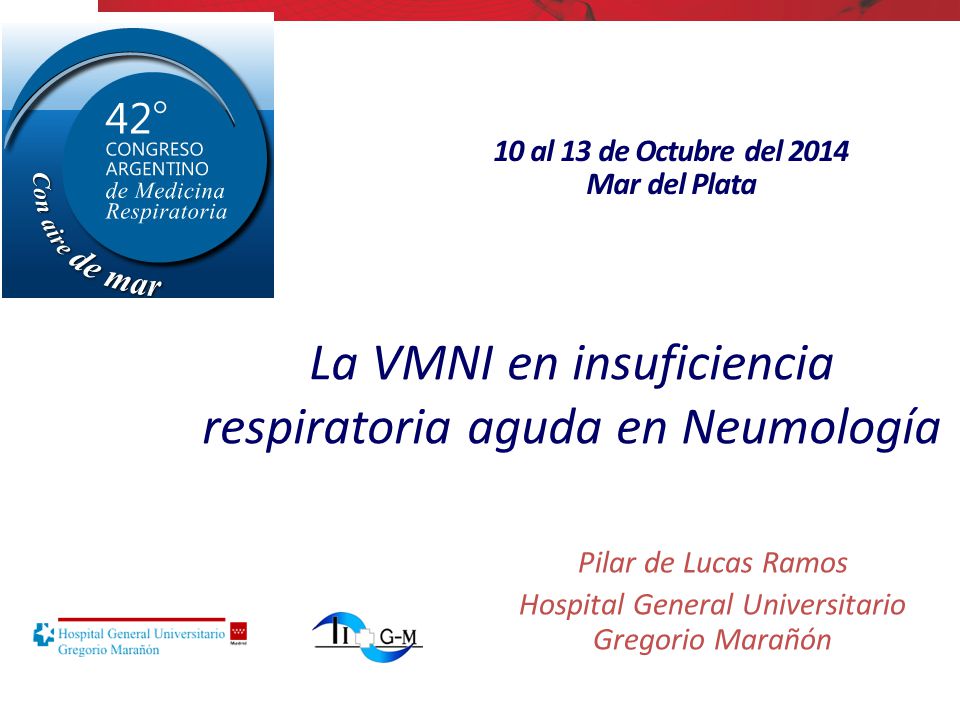 42°
CONGRESO
ARGENTINO
de Medicina
Respiratoria
Con aire de mar

10 al 13 de Octubre del 2014
Mar del Plata

La VMNI en insuficiencia respiratoria aguda en Neumología

Pilar de Lucas Ramos
Hospital General Universitario
Gregorio Marañón

Hospital General Universitario
Gregorio Marañón

Madrid

I G-M